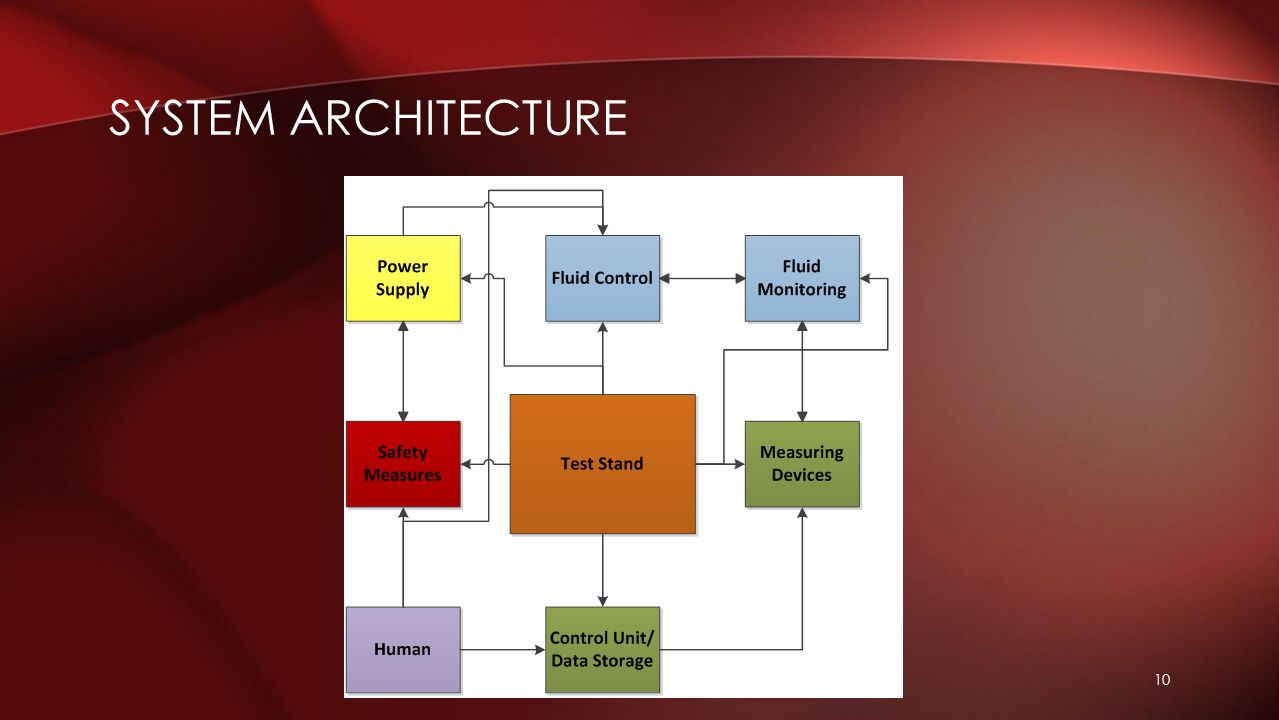 SYSTEM ARCHITECTURE

Power Supply

Fluid Control

Fluid Monitoring

Safety Measures

Test Stand

Measuring Devices

Human

Control Unit/ Data Storage

10